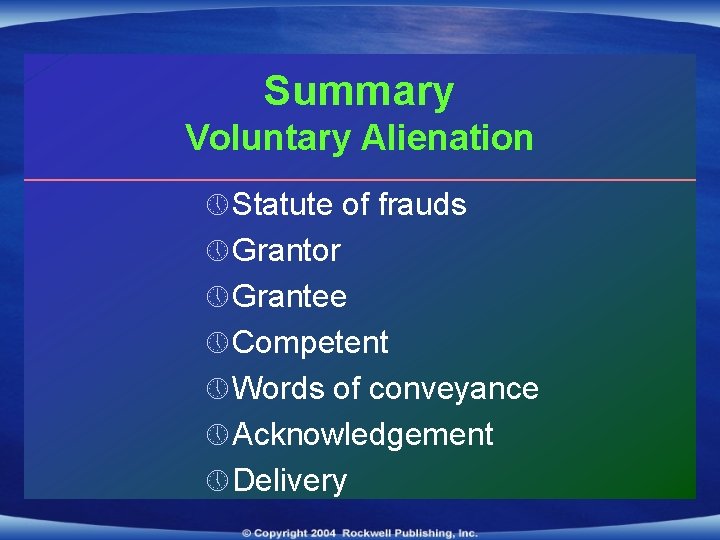 Summary
Voluntary Alienation

Statute of frauds
Grantor
Grantee
Competent
Words of conveyance
Acknowledgement
Delivery

© Copyright 2004 Rockwell Publishing, Inc.